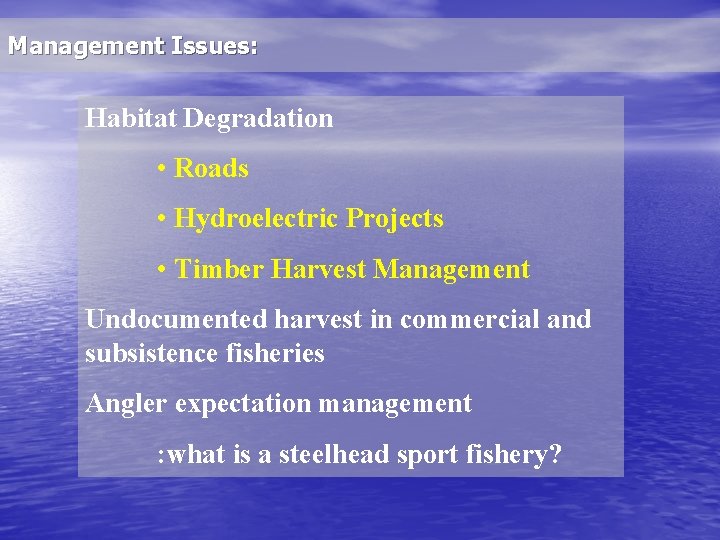 Management Issues:

Habitat Degradation

• Roads

• Hydroelectric Projects

• Timber Harvest Management

Undocumented harvest in commercial and subsistence fisheries

Angler expectation management

:what is a steelhead sport fishery?